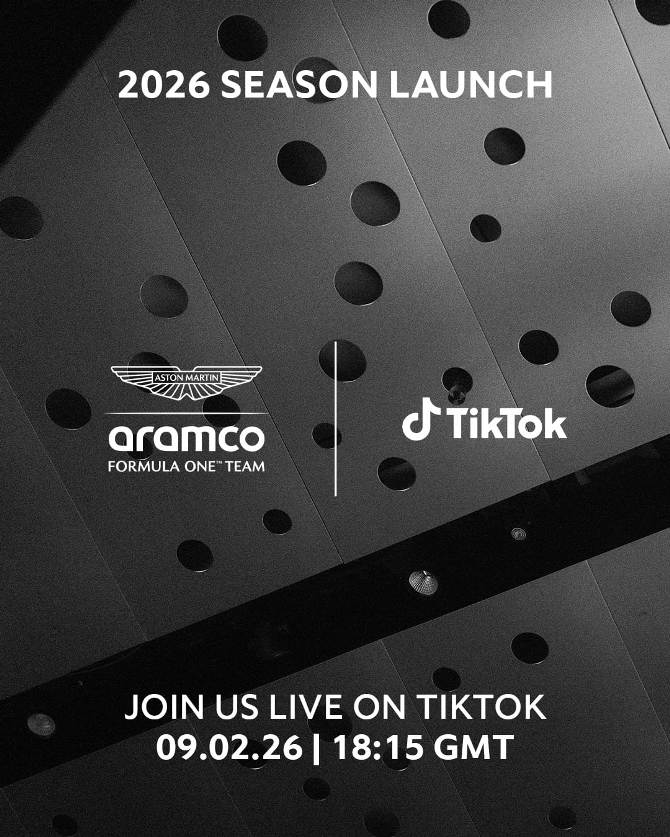 2026 SEASON LAUNCH

ASTON MARTIN
aramco
FORMULA ONE™ TEAM

TikTok

JOIN US LIVE ON TIKTOK
09.02.26 | 18:15 GMT